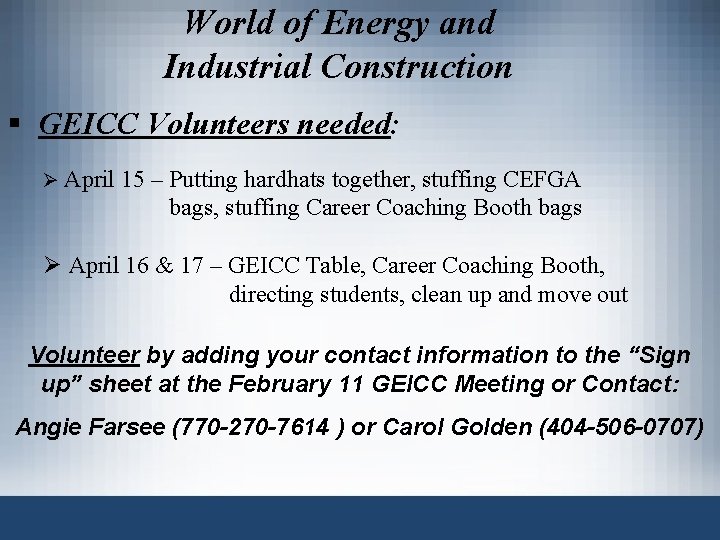 World of Energy and Industrial Construction

▪ GEICC Volunteers needed:

➢ April 15 – Putting hardhats together, stuffing CEFGA bags, stuffing Career Coaching Booth bags

➢ April 16 & 17 – GEICC Table, Career Coaching Booth, directing students, clean up and move out

Volunteer by adding your contact information to the “Sign up” sheet at the February 11 GEICC Meeting or Contact:

Angie Farsee (770-270-7614 ) or Carol Golden (404-506-0707)